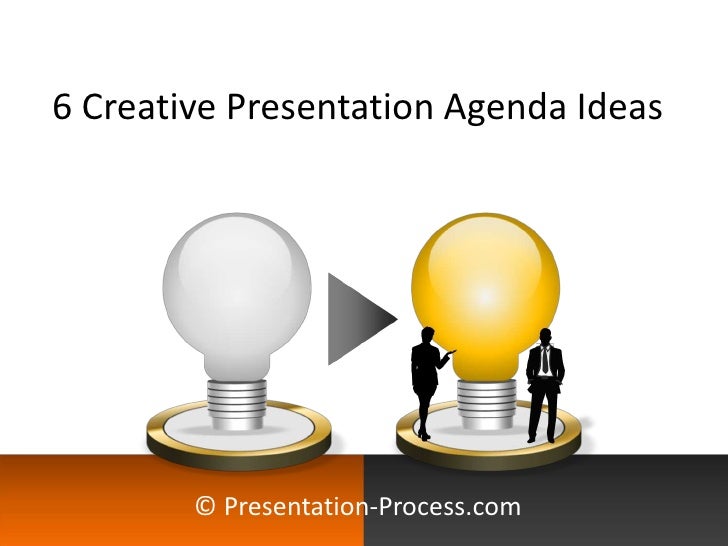 6 Creative Presentation Agenda Ideas

© Presentation-Process.com